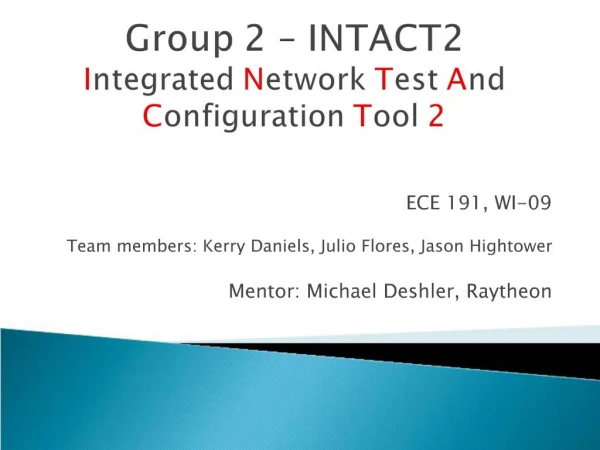 Group 2 – INTACT2
Integrated Network Test And Configuration Tool 2

ECE 191, WI-09

Team members: Kerry Daniels, Julio Flores, Jason Hightower

Mentor: Michael Deshler, Raytheon